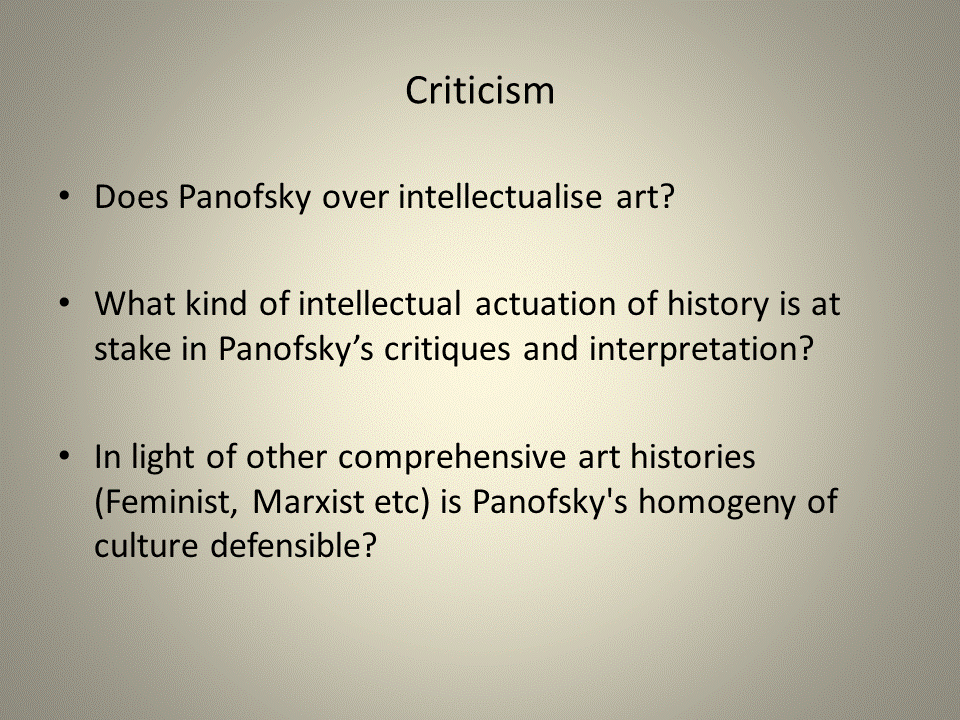 Criticism

• Does Panofsky over intellectualise art?

• What kind of intellectual actuation of history is at stake in Panofsky's critiques and interpretation?

• In light of other comprehensive art histories (Feminist, Marxist etc) is Panofsky's homogeny of culture defensible?